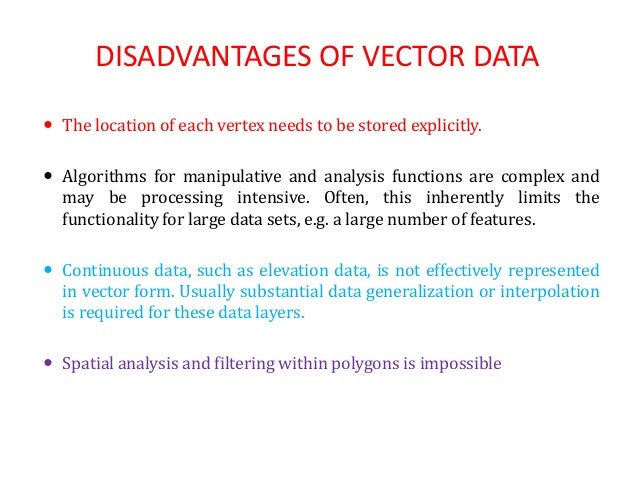 DISADVANTAGES OF VECTOR DATA

• The location of each vertex needs to be stored explicitly.

• Algorithms for manipulative and analysis functions are complex and may be processing intensive. Often, this inherently limits the functionality for large data sets, e.g. a large number of features.

• Continuous data, such as elevation data, is not effectively represented in vector form. Usually substantial data generalization or interpolation is required for these data layers.

• Spatial analysis and filtering within polygons is impossible